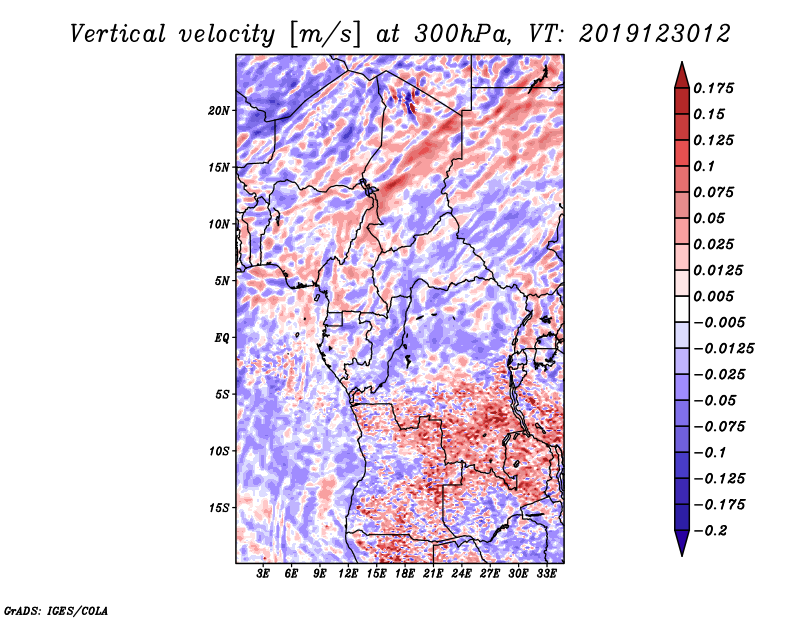 Vertical velocity [m/s] at 300hPa, VT: 2019123012

20N
15N
10N
5N
EQ
5S
10S
15S

3E 6E 9E 12E 15E 18E 21E 24E 27E 30E 33E

0.175
0.15
0.125
0.1
0.075
0.05
0.025
0.0125
0.005
−0.005
−0.0125
−0.025
−0.05
−0.075
−0.1
−0.125
−0.175
−0.2

GrADS: IGES/COLA